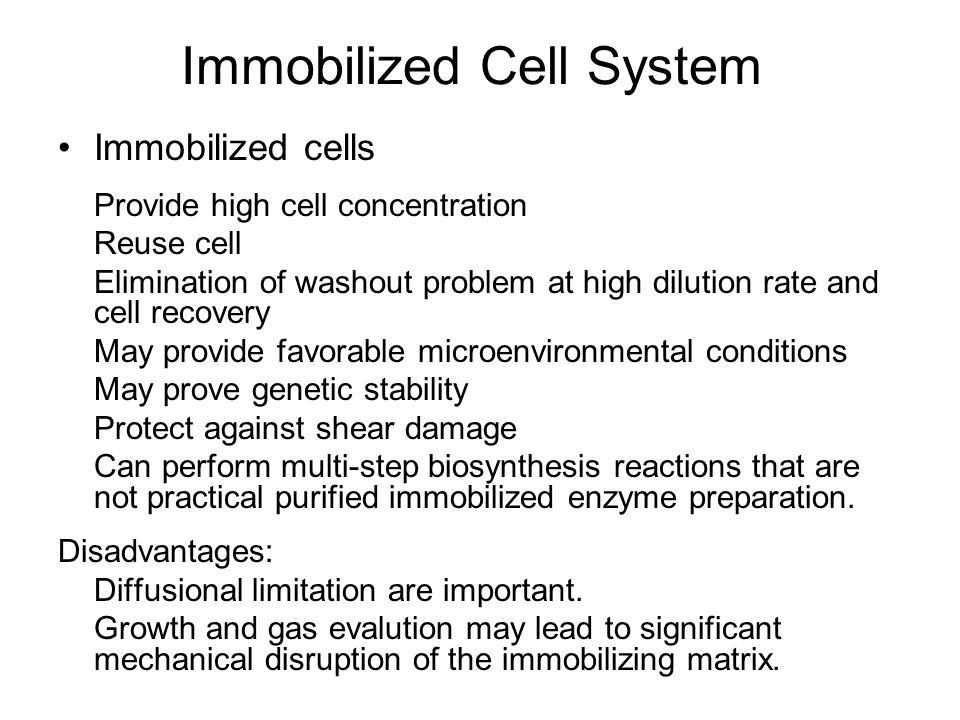 Immobilized Cell System

• Immobilized cells

Provide high cell concentration
Reuse cell
Elimination of washout problem at high dilution rate and cell recovery
May provide favorable microenvironmental conditions
May prove genetic stability
Protect against shear damage
Can perform multi-step biosynthesis reactions that are not practical purified immobilized enzyme preparation.

Disadvantages:

Diffusional limitation are important.
Growth and gas evalution may lead to significant mechanical disruption of the immobilizing matrix.